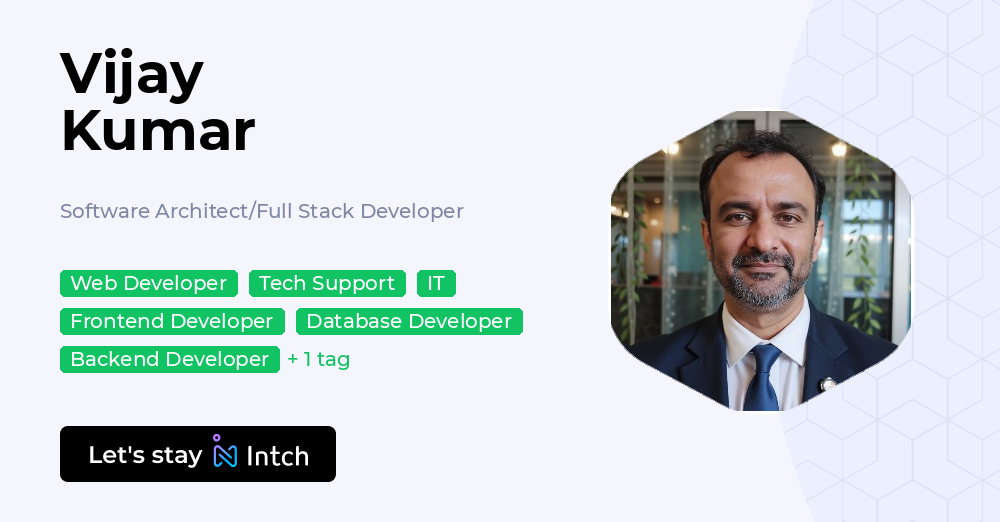 Vijay Kumar

Software Architect/Full Stack Developer

Web Developer Tech Support IT
Frontend Developer Database Developer
Backend Developer + 1 tag

Let's stay Intch